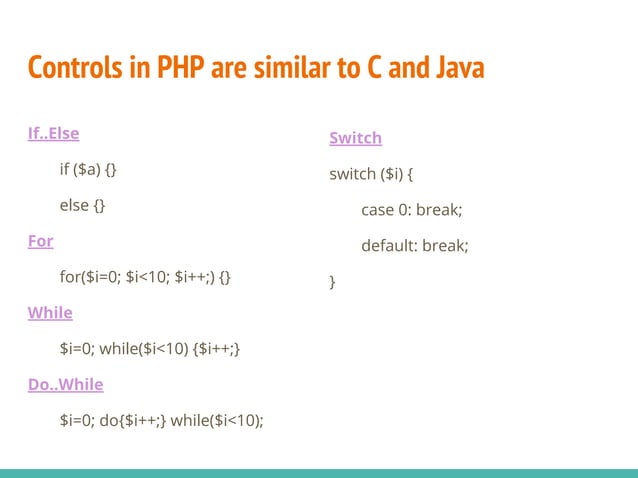 Controls in PHP are similar to C and Java

If..Else

if ($a) {}

else {}

For

for($i=0; $i<10; $i++;) {}

While

$i=0; while($i<10) {$i++;}

Do..While

$i=0; do{$i++;} while($i<10);

Switch

switch ($i) {

case 0: break;

default: break;

}